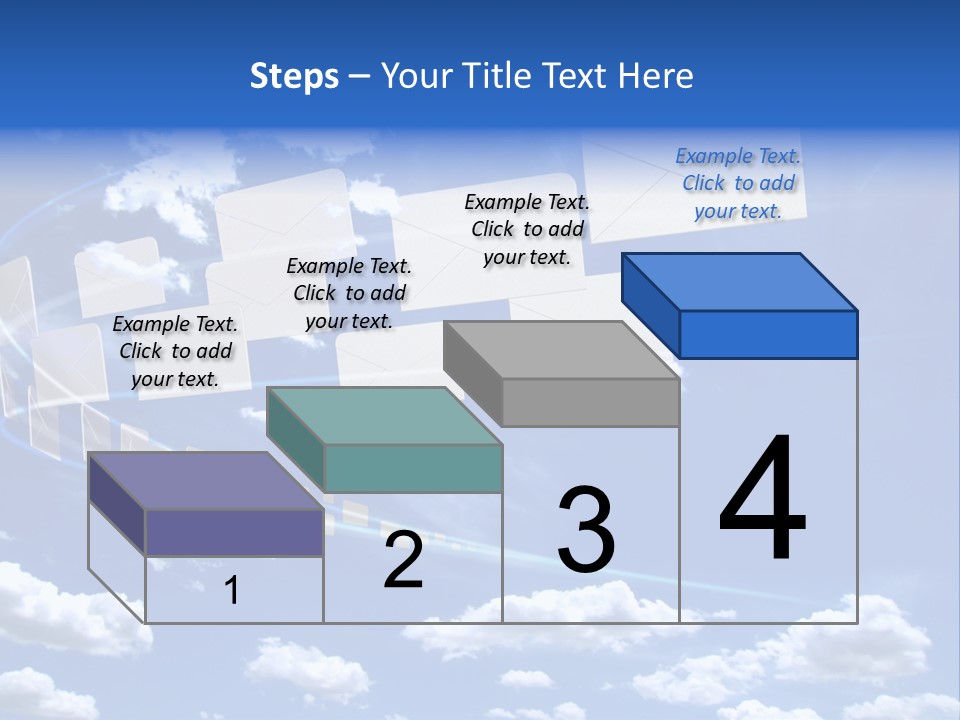 Steps – Your Title Text Here

Example Text. Click to add your text.

Example Text. Click to add your text.

Example Text. Click to add your text.

Example Text. Click to add your text.

1

2

3

4